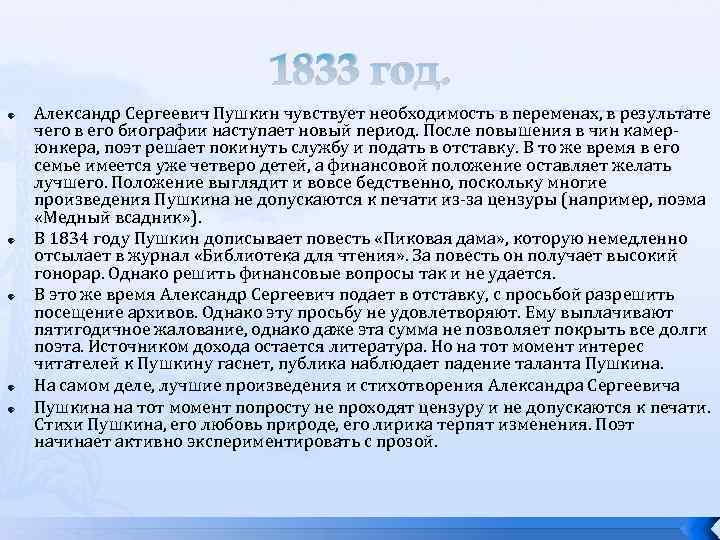 1833 год.

Александр Сергеевич Пушкин чувствует необходимость в переменах, в результате чего в его биографии наступает новый период. После повышения в чин камер-юнкера, поэт решает покинуть службу и подать в отставку. В то же время в его семье имеется уже четверо детей, а финансовой положение оставляет желать лучшего. Положение выглядит и вовсе бедственно, поскольку многие произведения Пушкина не допускаются к печати из-за цензуры (например, поэма «Медный всадник»).

В 1834 году Пушкин дописывает повесть «Пиковая дама», которую немедленно отсылает в журнал «Библиотека для чтения». За повесть он получает высокий гонорар. Однако решить финансовые вопросы так и не удается.

В это же время Александр Сергеевич подает в отставку, с просьбой разрешить посещение архивов. Однако эту просьбу не удовлетворяют. Ему выплачивают пятигодичное жалование, однако даже эта сумма не позволяет покрыть все долги поэта. Источником дохода остается литература. Но на тот момент интерес читателей к Пушкину гаснет, публика наблюдает падение таланта Пушкина.

На самом деле, лучшие произведения и стихотворения Александра Сергеевича

Пушкина на тот момент попросту не проходят цензуру и не допускаются к печати. Стихи Пушкина, его любовь природе, его лирика терпят изменения. Поэт начинает активно экспериментировать с прозой.